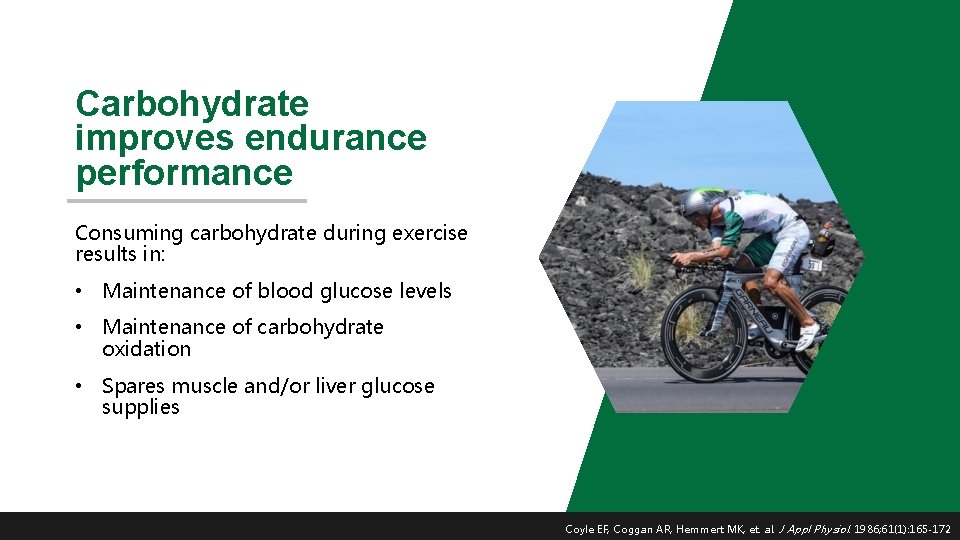 Carbohydrate improves endurance performance

Consuming carbohydrate during exercise results in:

• Maintenance of blood glucose levels

• Maintenance of carbohydrate oxidation

• Spares muscle and/or liver glucose supplies

Coyle EF, Coggan AR, Hemmert MK, et. al. J Appl Physiol. 1986;61(1):165-172